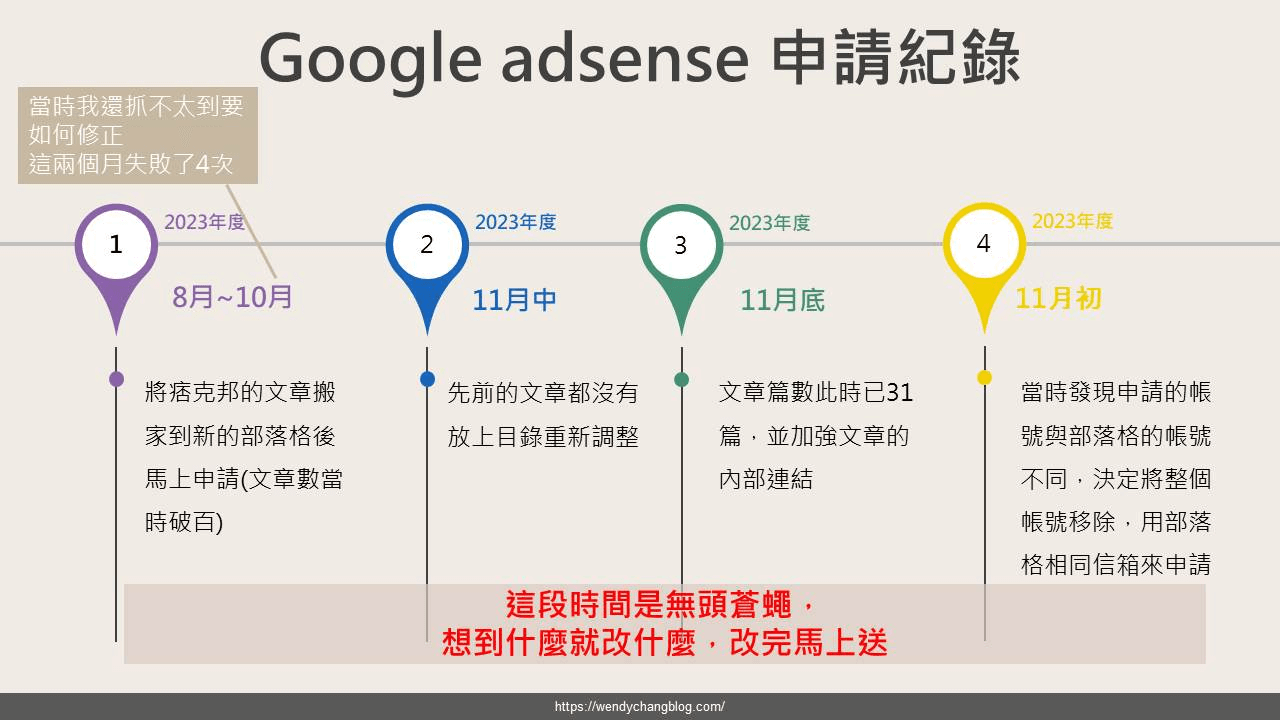 Google adsense 申請紀錄

當時我還抓不太到要如何修正
這兩個月失敗了4次

1
2023年度
8月~10月
將痞克邦的文章搬家到新的部落格後馬上申請(文章數當時破百)

2
2023年度
11月中
先前的文章都沒有放上目錄重新調整

3
2023年度
11月底
文章篇數此時已31篇，並加強文章的內部連結

4
2023年度
11月初
當時發現申請的帳號與部落格的帳號不同，決定將整個帳號移除，用部落格相同信箱來申請

這段時間是無頭蒼蠅，
想到什麼就改什麼，改完馬上送

https://wendychangblog.com/